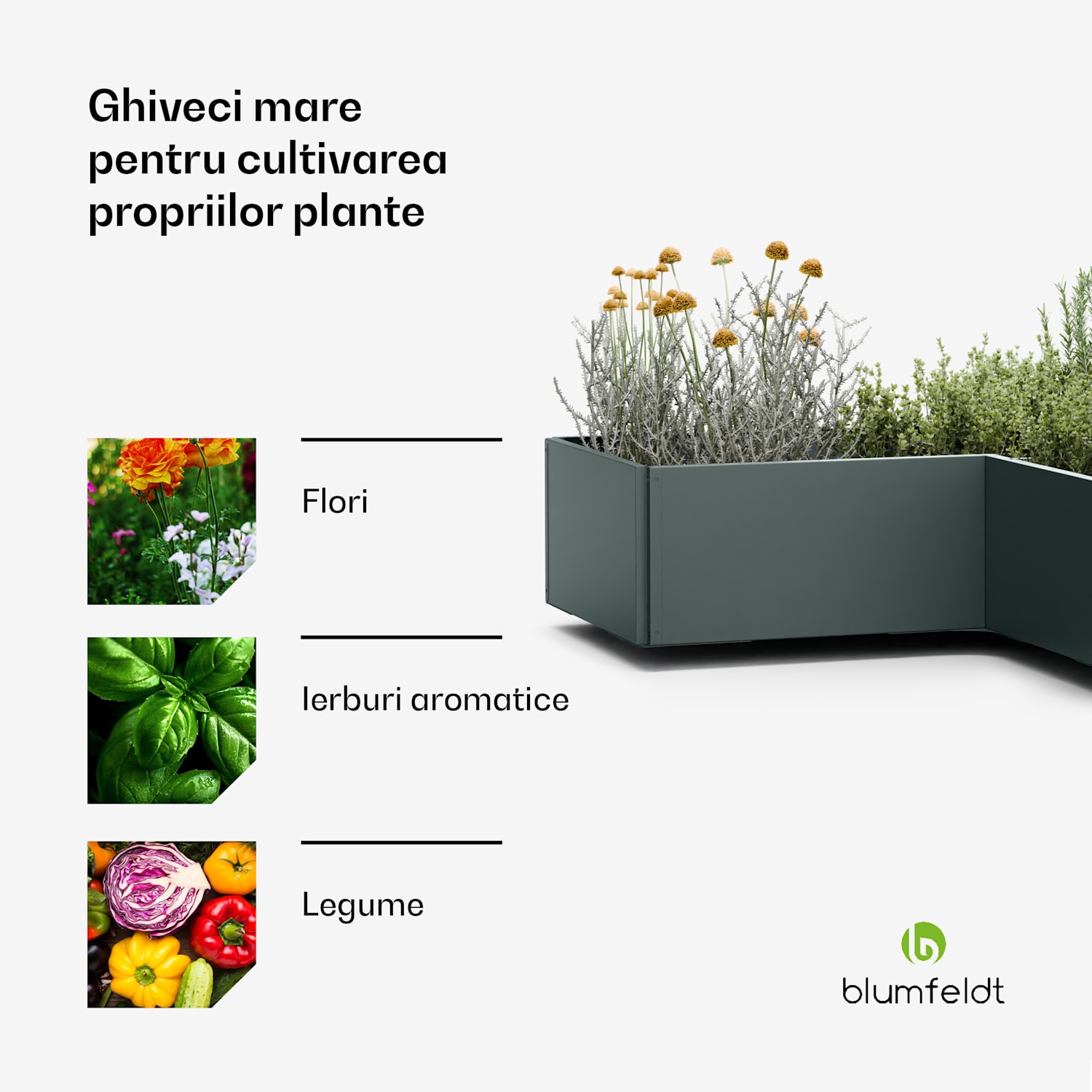 Ghiveci mare pentru cultivarea propriilor plante

Flori

Ierburi aromatice

Legume

blumfeldt